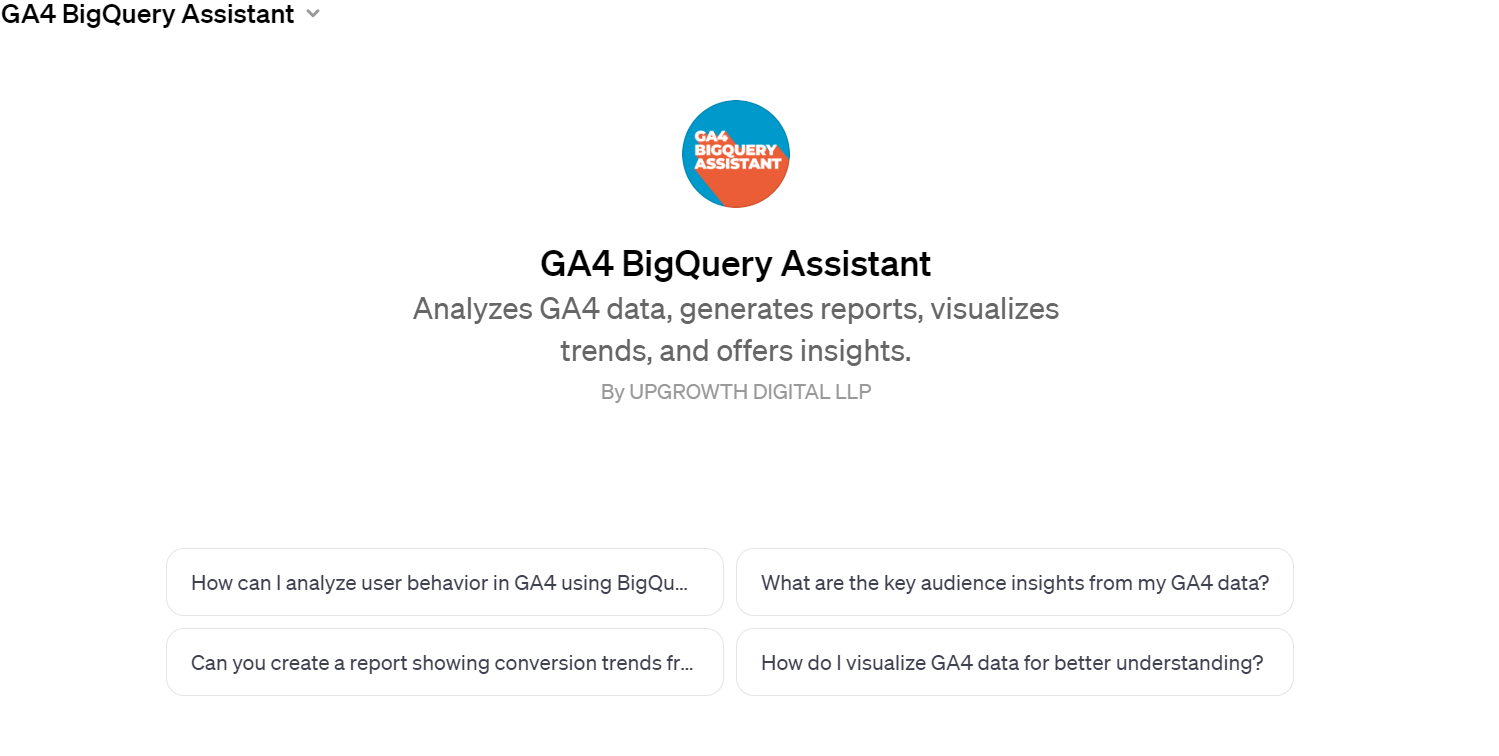 GA4 BigQuery Assistant

GA4 BIGQUERY ASSISTANT

GA4 BigQuery Assistant

Analyzes GA4 data, generates reports, visualizes trends, and offers insights.

By UPGROWTH DIGITAL LLP

How can I analyze user behavior in GA4 using BigQu...

What are the key audience insights from my GA4 data?

Can you create a report showing conversion trends fr...

How do I visualize GA4 data for better understanding?